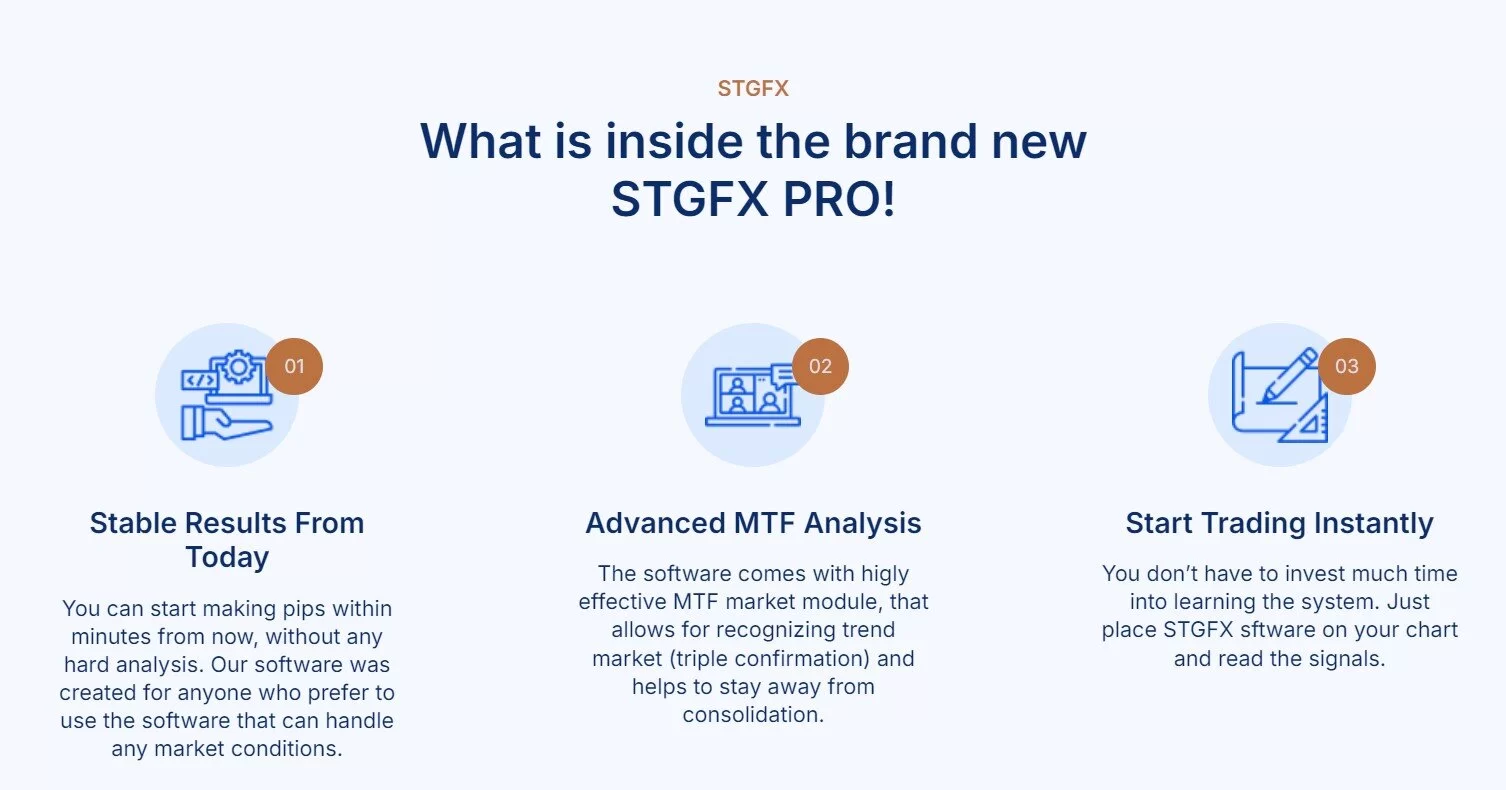 STGFX

What is inside the brand new STGFX PRO!

01

Stable Results From Today

You can start making pips within minutes from now, without any hard analysis. Our software was created for anyone who prefer to use the software that can handle any market conditions.

02

Advanced MTF Analysis

The software comes with higly effective MTF market module, that allows for recognizing trend market (triple confirmation) and helps to stay away from consolidation.

03

Start Trading Instantly

You don't have to invest much time into learning the system. Just place STGFX sftware on your chart and read the signals.